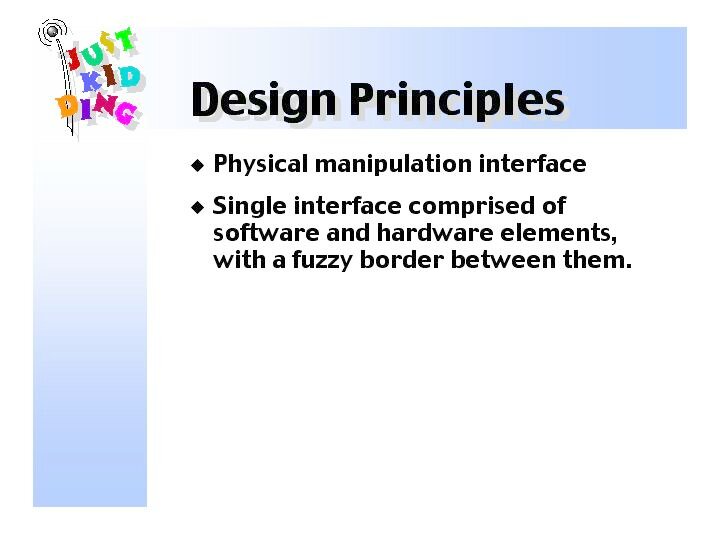 JUST
KID
DING

Design Principles

◆ Physical manipulation interface

◆ Single interface comprised of software and hardware elements, with a fuzzy border between them.